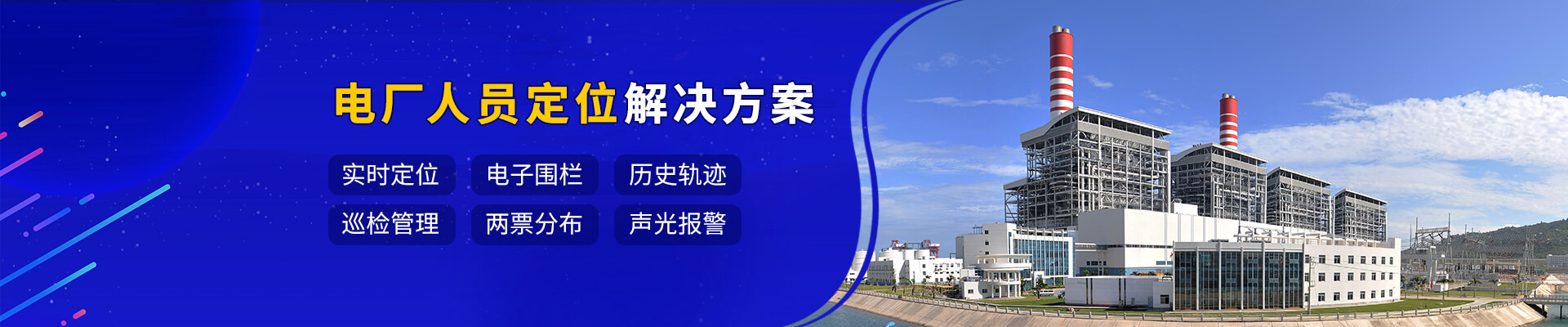 电厂人员定位解决方案

实时定位
电子围栏
历史轨迹
巡检管理
两票分布
声光报警